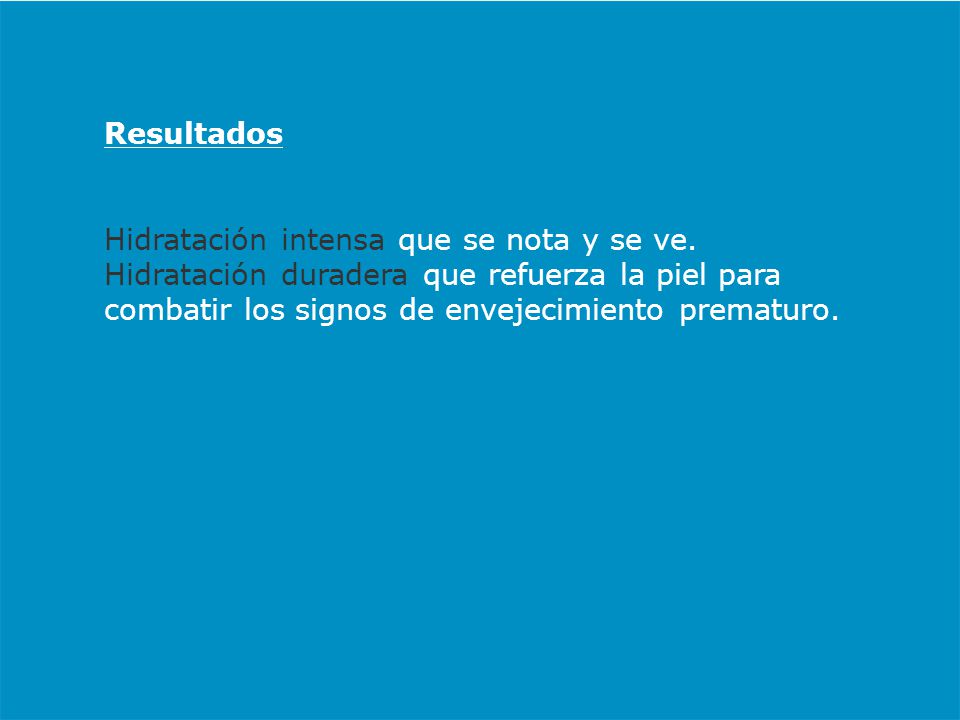 Resultados

Hidratación intensa que se nota y se ve.
Hidratación duradera que refuerza la piel para combatir los signos de envejecimiento prematuro.